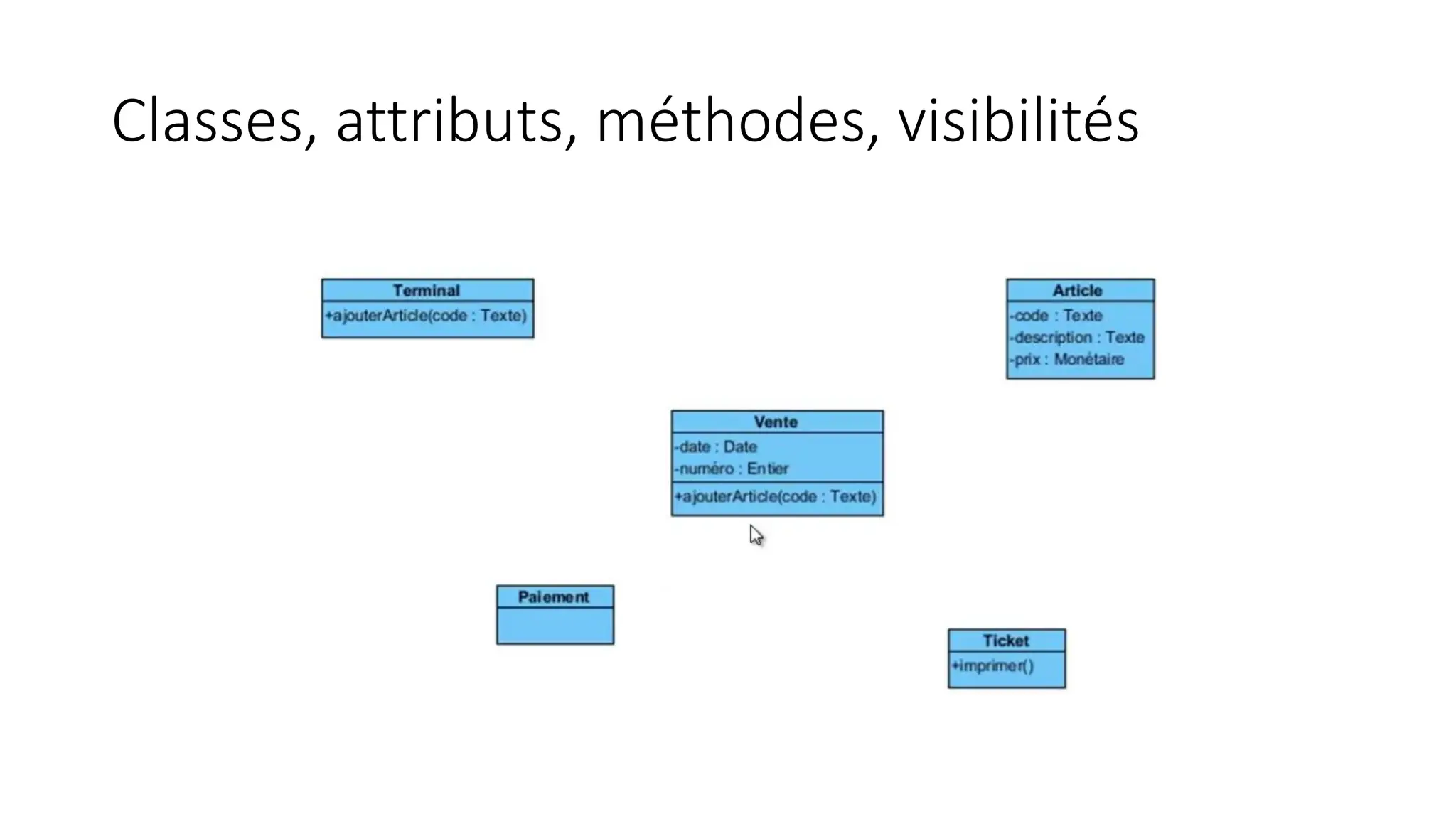 Classes, attributs, méthodes, visibilités

Terminal
+ajouterArticle(code : Texte)

Article
-code : Texte
-description : Texte
-prix : Monétaire

Vente
-date : Date
-numéro : Entier
+ajouterArticle(code : Texte)

Paiement

Ticket
+imprimer()